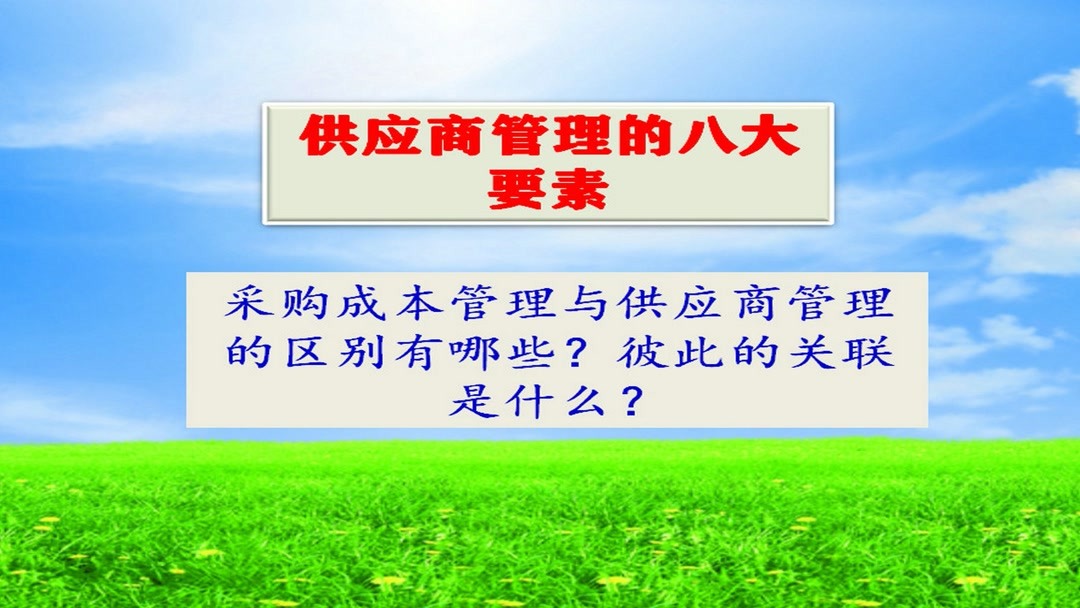 供应商管理的八大要素

采购成本管理与供应商管理的区别有哪些？彼此的关联是什么？